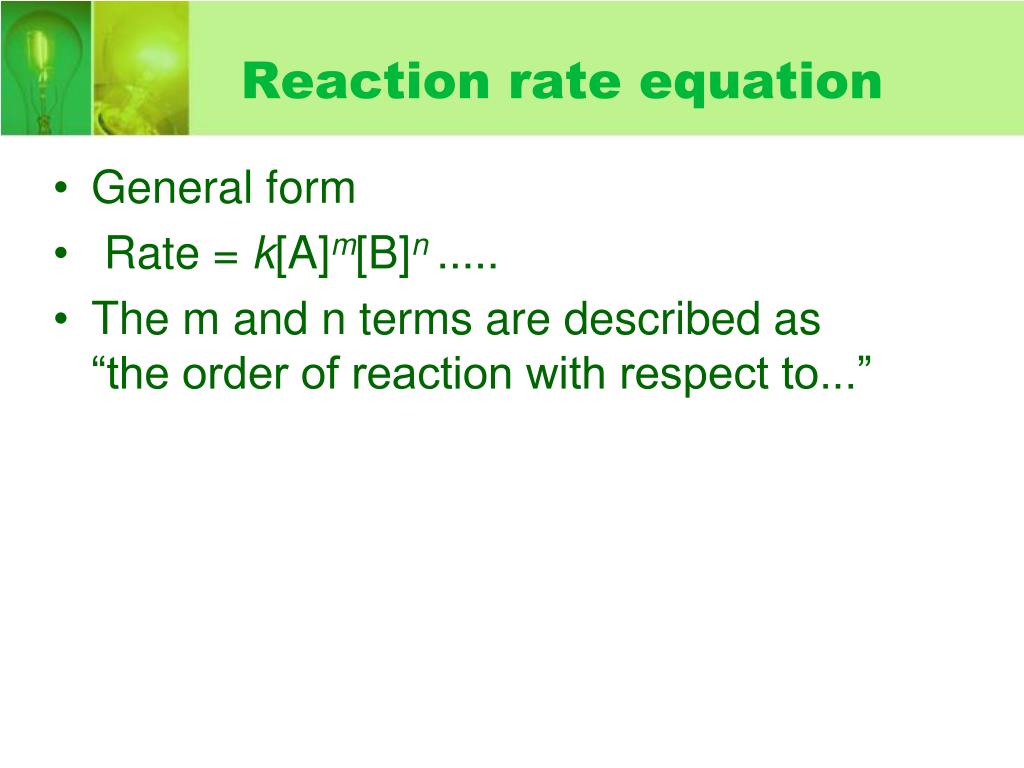 Reaction rate equation

• General form
• Rate = $k[A]^m[B]^n$ .....
• The m and n terms are described as “the order of reaction with respect to...”